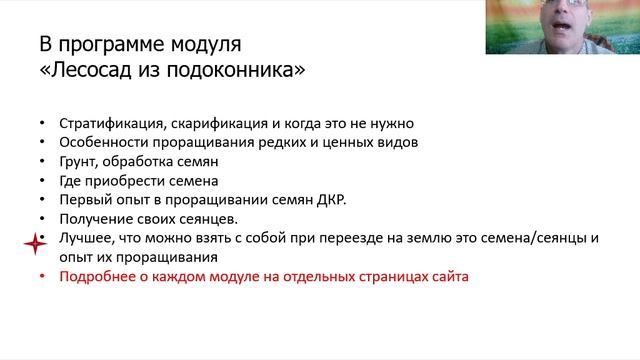 В программе модуля
«Лесосад из подоконника»

• Стратификация, скарификация и когда это не нужно
• Особенности проращивания редких и ценных видов
• Грунт, обработка семян
• Где приобрести семена
• Первый опыт в проращивании семян ДКР.
• Получение своих сеянцев.
• Лучшее, что можно взять с собой при переезде на землю это семена/сеянцы и опыт их проращивания
• Подробнее о каждом модуле на отдельных страницах сайта